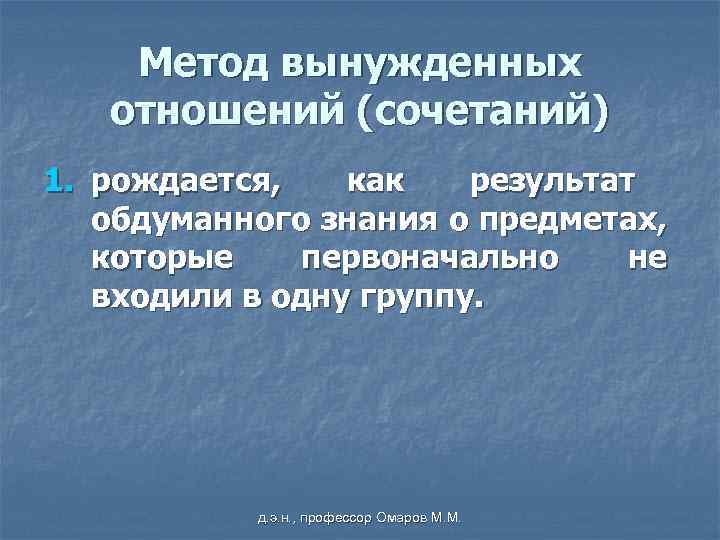 Метод вынужденных отношений (сочетаний)

1. рождается, как результат обдуманного знания о предметах, которые первоначально не входили в одну группу.

д.э.н., профессор Омаров М.М.